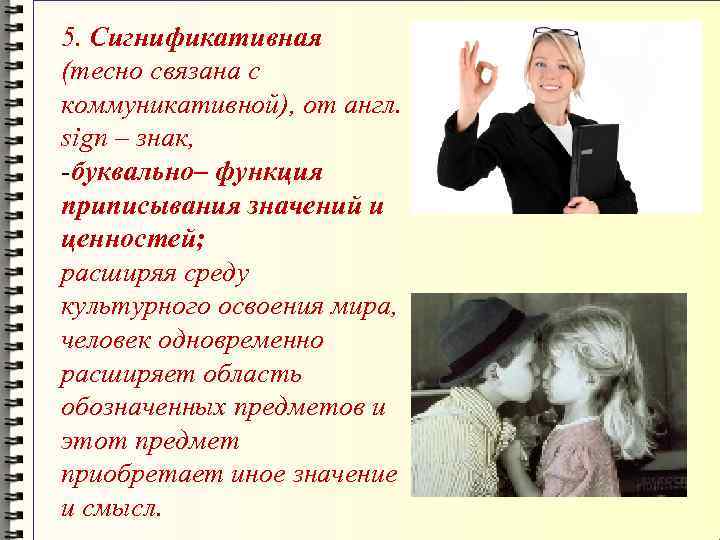 5. Сигнификативная (тесно связана с коммуникативной), от англ. sign – знак, -буквально– функция приписывания значений и ценностей; расширяя среду культурного освоения мира, человек одновременно расширяет область обозначенных предметов и этот предмет приобретает иное значение и смысл.